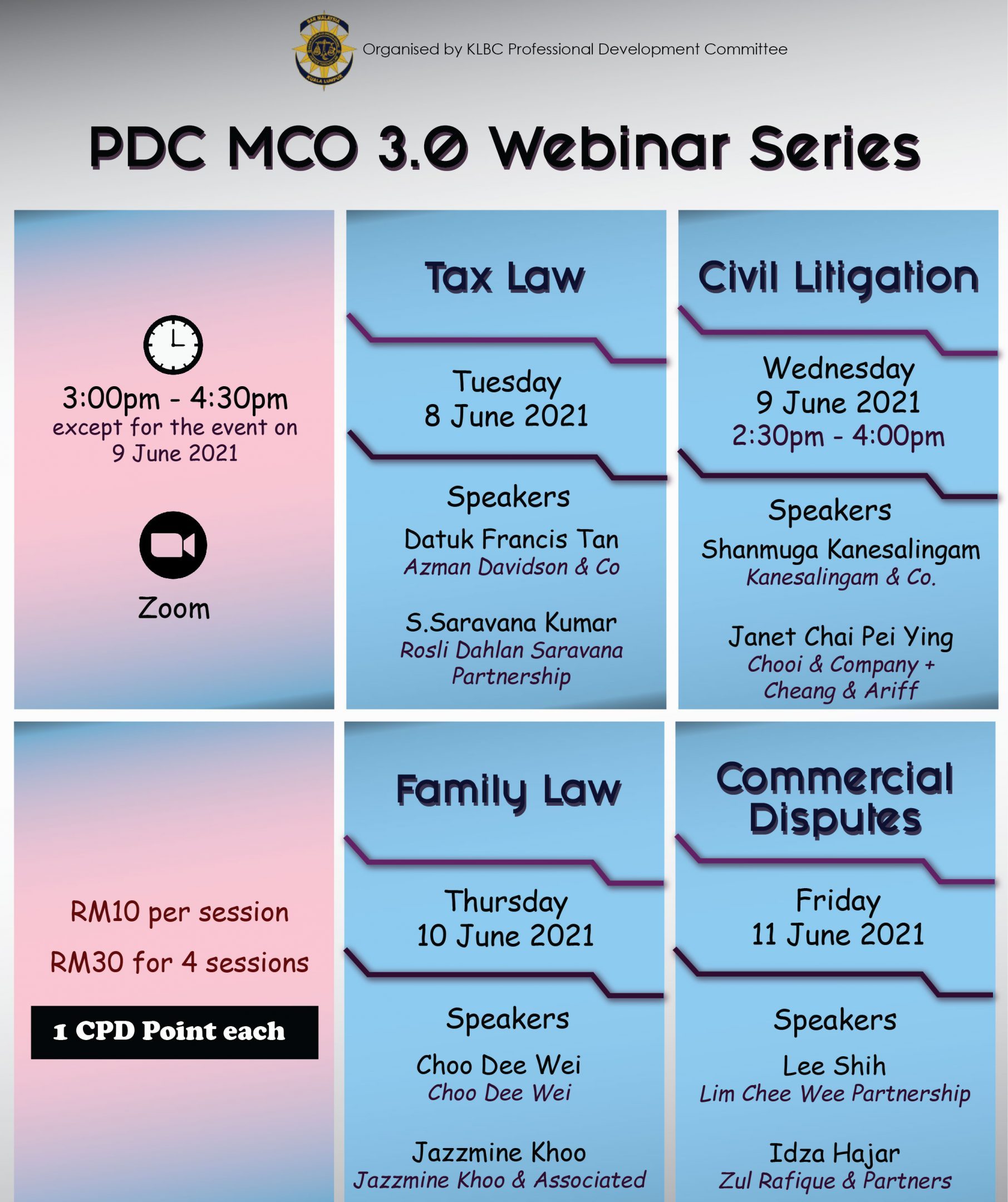 BAR MALAYSIA
KUALA LUMPUR

Organised by KLBC Professional Development Committee

PDC MCO 3.0 Webinar Series

3:00pm - 4:30pm
except for the event on
9 June 2021

Zoom

Tax Law

Tuesday
8 June 2021

Speakers

Datuk Francis Tan
Azman Davidson & Co

S.Saravana Kumar
Rosli Dahlan Saravana Partnership

Civil Litigation

Wednesday
9 June 2021
2:30pm - 4:00pm

Speakers

Shanmuga Kanesalingam
Kanesalingam & Co.

Janet Chai Pei Ying
Chooi & Company + Cheang & Ariff

RM10 per session

RM30 for 4 sessions

1 CPD Point each

Family Law

Thursday
10 June 2021

Speakers

Choo Dee Wei
Choo Dee Wei

Jazzmine Khoo
Jazzmine Khoo & Associated

Commercial Disputes

Friday
11 June 2021

Speakers

Lee Shih
Lim Chee Wee Partnership

Idza Hajar
Zul Rafique & Partners